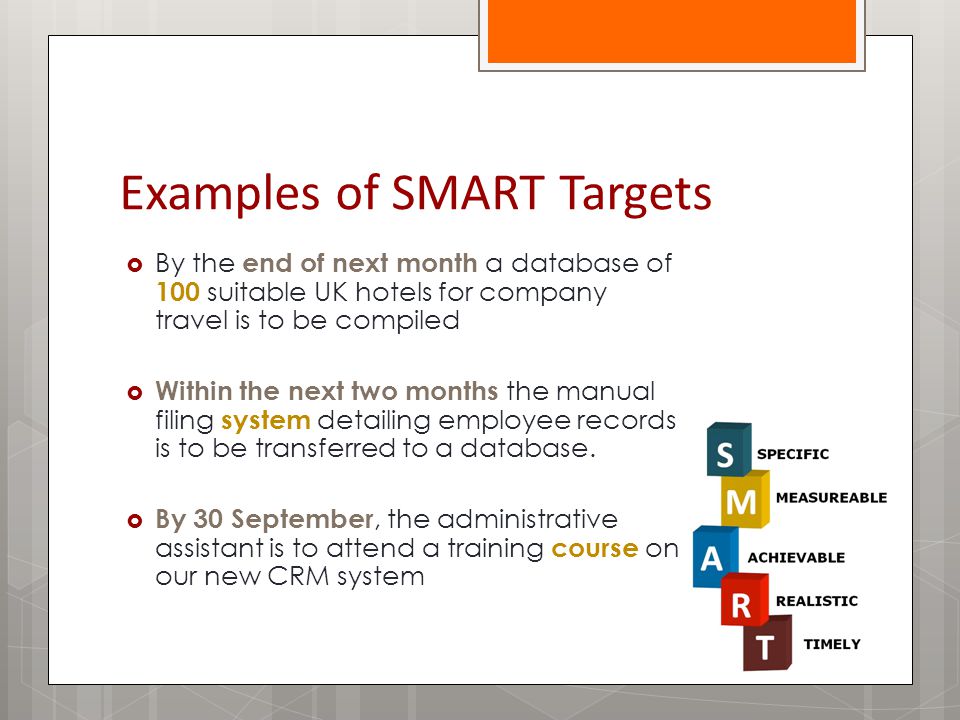 Examples of SMART Targets

By the end of next month a database of 100 suitable UK hotels for company travel is to be compiled

Within the next two months the manual filing system detailing employee records is to be transferred to a database.

By 30 September, the administrative assistant is to attend a training course on our new CRM system

S SPECIFIC
M MEASUREABLE
A ACHIEVABLE
R REALISTIC
T TIMELY